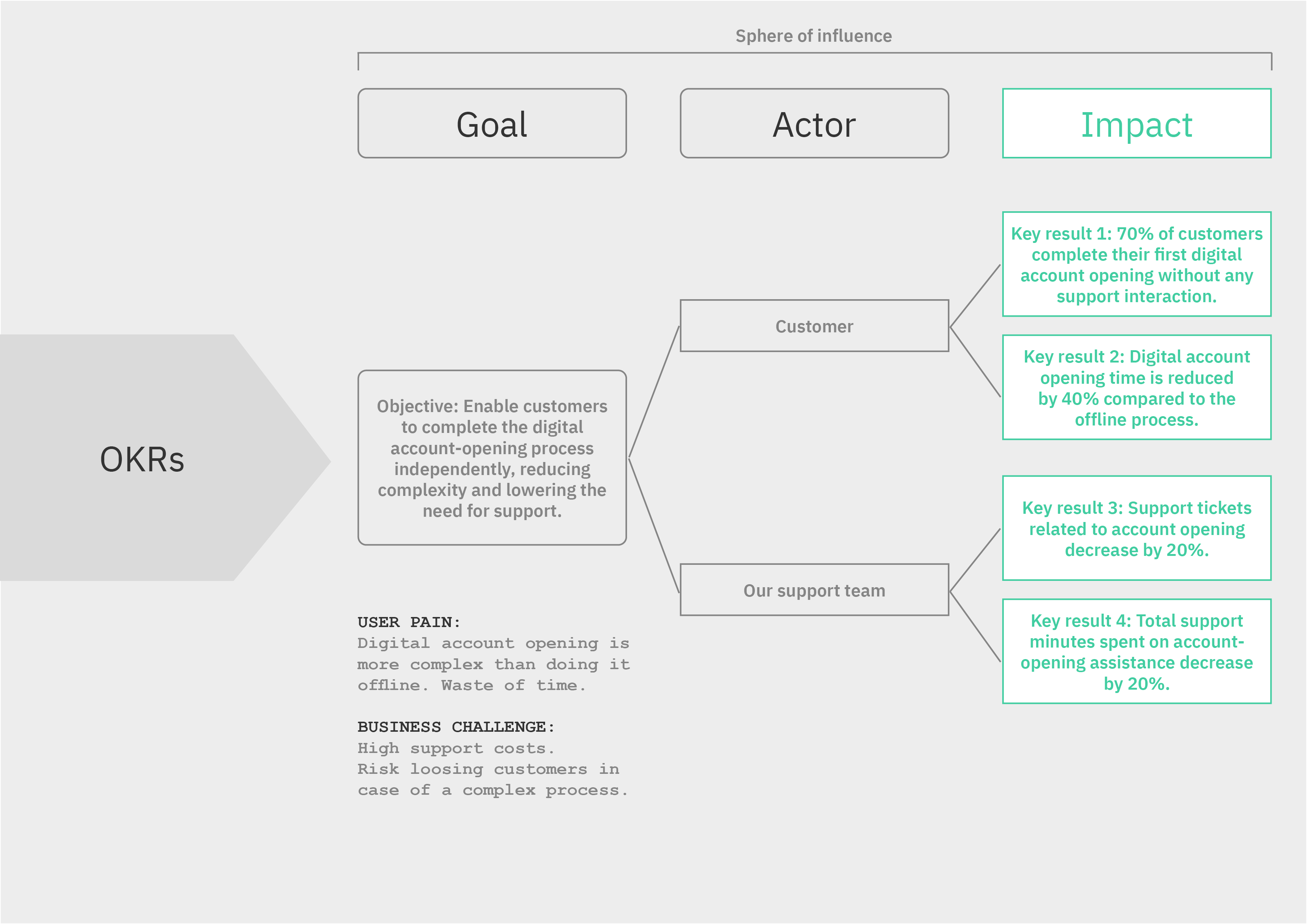 Sphere of influence

Goal

Actor

Impact

OKRs

Objective: Enable customers to complete the digital account-opening process independently, reducing complexity and lowering the need for support.

Customer

Our support team

Key result 1: 70% of customers complete their first digital account opening without any support interaction.

Key result 2: Digital account opening time is reduced by 40% compared to the offline process.

Key result 3: Support tickets related to account opening decrease by 20%.

Key result 4: Total support minutes spent on account-opening assistance decrease by 20%.

USER PAIN:
Digital account opening is more complex than doing it offline. Waste of time.

BUSINESS CHALLENGE:
High support costs.
Risk loosing customers in case of a complex process.